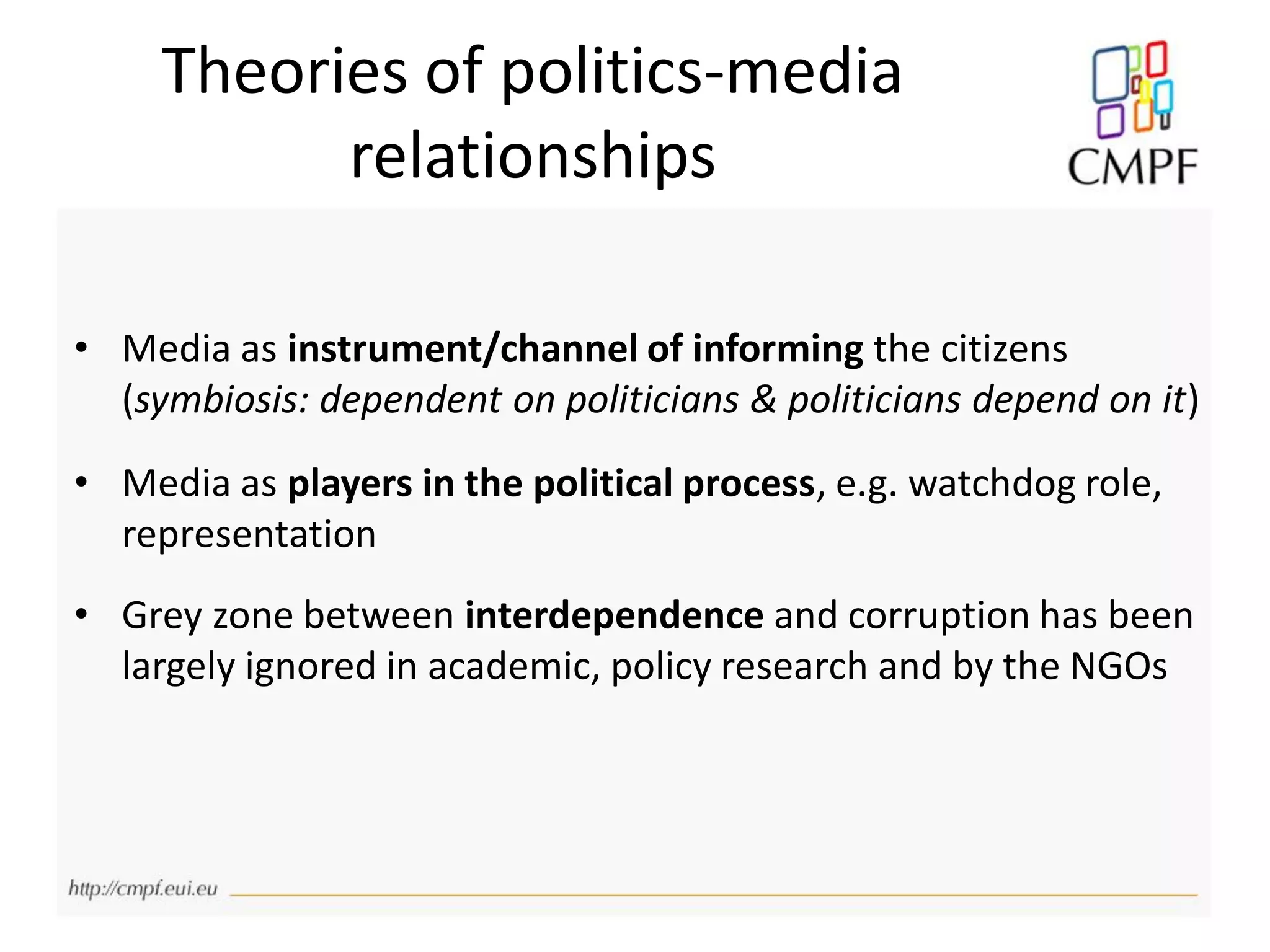 Theories of politics-media relationships

CMPF

• Media as instrument/channel of informing the citizens (symbiosis: dependent on politicians & politicians depend on it)

• Media as players in the political process, e.g. watchdog role, representation

• Grey zone between interdependence and corruption has been largely ignored in academic, policy research and by the NGOs

http://cmpf.eui.eu